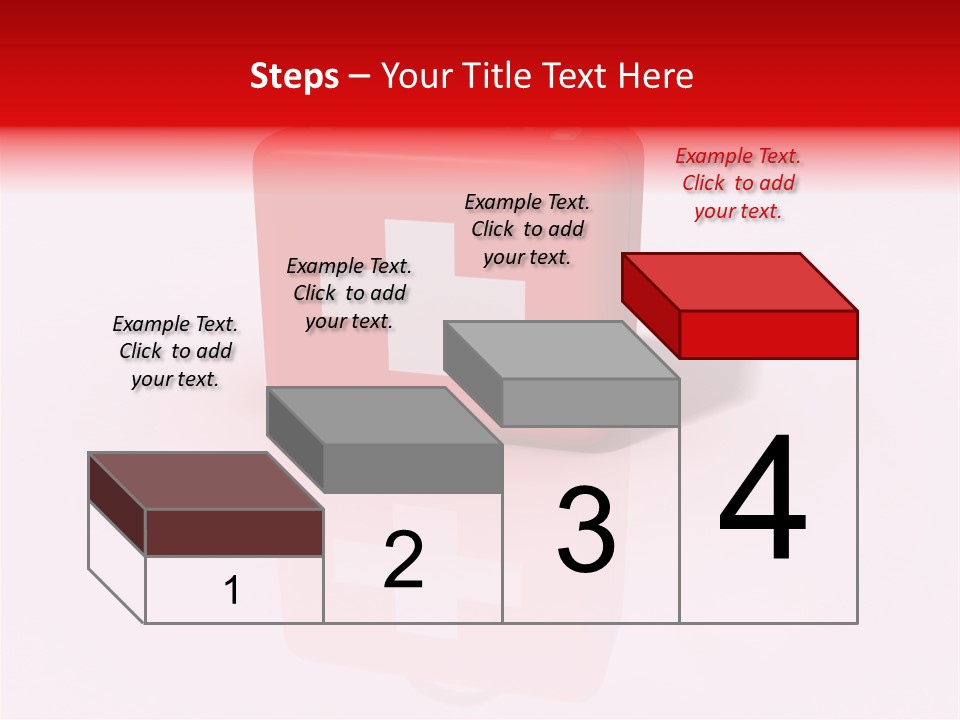 Steps – Your Title Text Here

Example Text. Click to add your text.

Example Text. Click to add your text.

Example Text. Click to add your text.

Example Text. Click to add your text.

1

2

3

4